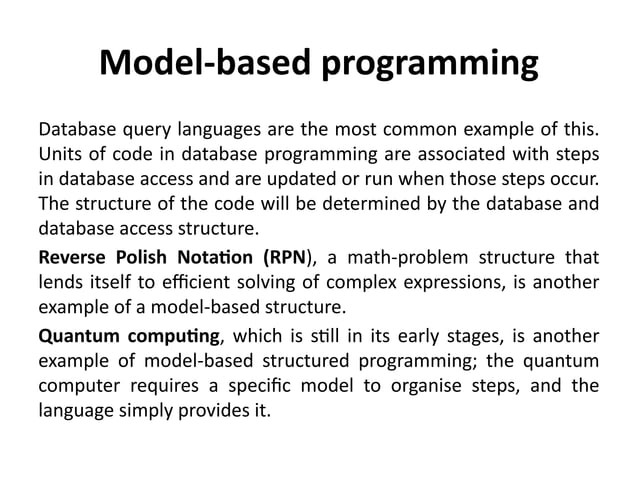 Model-based programming

Database query languages are the most common example of this. Units of code in database programming are associated with steps in database access and are updated or run when those steps occur. The structure of the code will be determined by the database and database access structure.

Reverse Polish Notation (RPN), a math-problem structure that lends itself to efficient solving of complex expressions, is another example of a model-based structure.

Quantum computing, which is still in its early stages, is another example of model-based structured programming; the quantum computer requires a specific model to organise steps, and the language simply provides it.